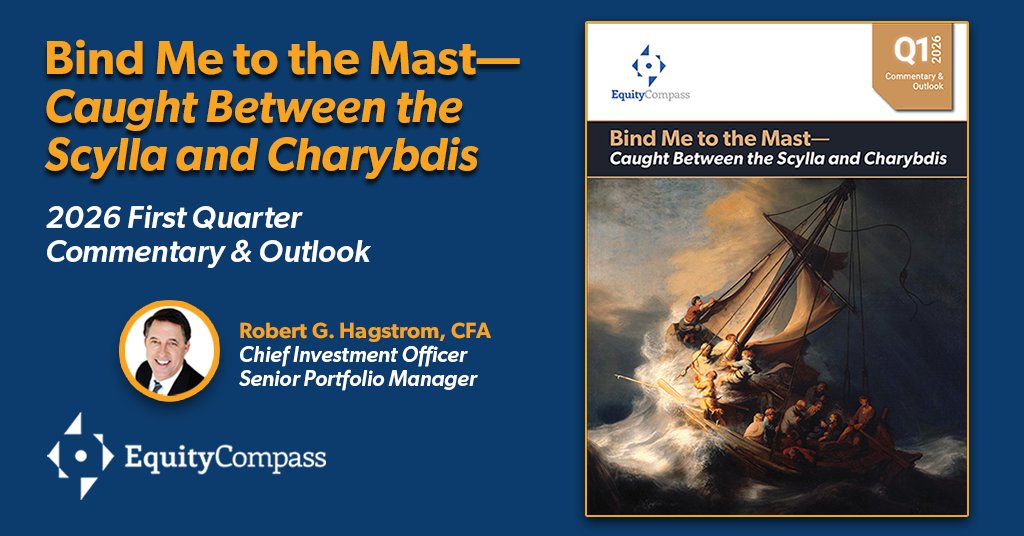 Bind Me to the Mast—
Caught Between the Scylla and Charybdis

2026 First Quarter Commentary & Outlook

Robert G. Hagstrom, CFA
Chief Investment Officer
Senior Portfolio Manager

EquityCompass

EquityCompass

Q1 2026
Commentary & Outlook

Bind Me to the Mast—
Caught Between the Scylla and Charybdis